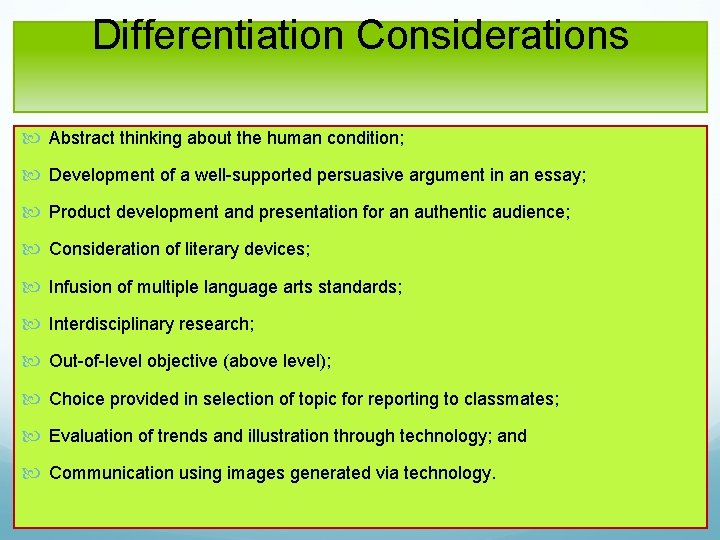 Differentiation Considerations

Abstract thinking about the human condition;

Development of a well-supported persuasive argument in an essay;

Product development and presentation for an authentic audience;

Consideration of literary devices;

Infusion of multiple language arts standards;

Interdisciplinary research;

Out-of-level objective (above level);

Choice provided in selection of topic for reporting to classmates;

Evaluation of trends and illustration through technology; and

Communication using images generated via technology.